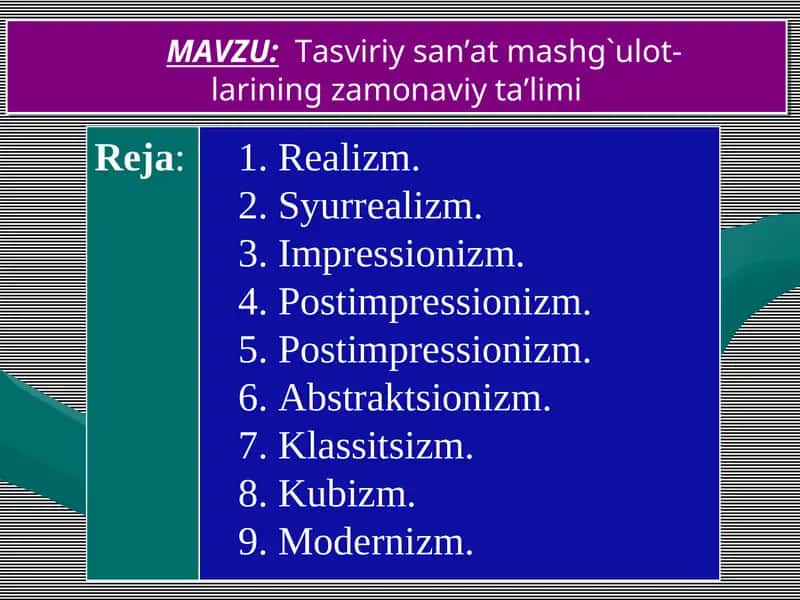 MAVZU: Tasviriy san’at mashg`ulotlarining zamonaviy ta’limi

Reja:

1. Realizm.
2. Syurrealizm.
3. Impressionizm.
4. Postimpressionizm.
5. Postimpressionizm.
6. Abstraktsionizm.
7. Klassitsizm.
8. Kubizm.
9. Modernizm.